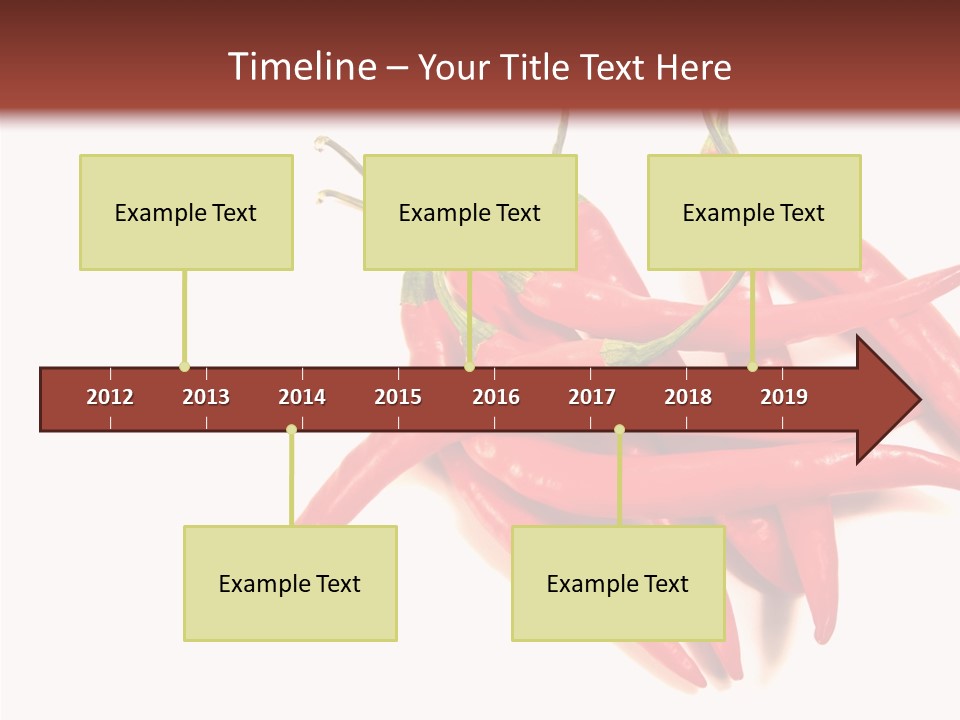 Timeline – Your Title Text Here

Example Text

Example Text

Example Text

2012 2013 2014 2015 2016 2017 2018 2019

Example Text

Example Text